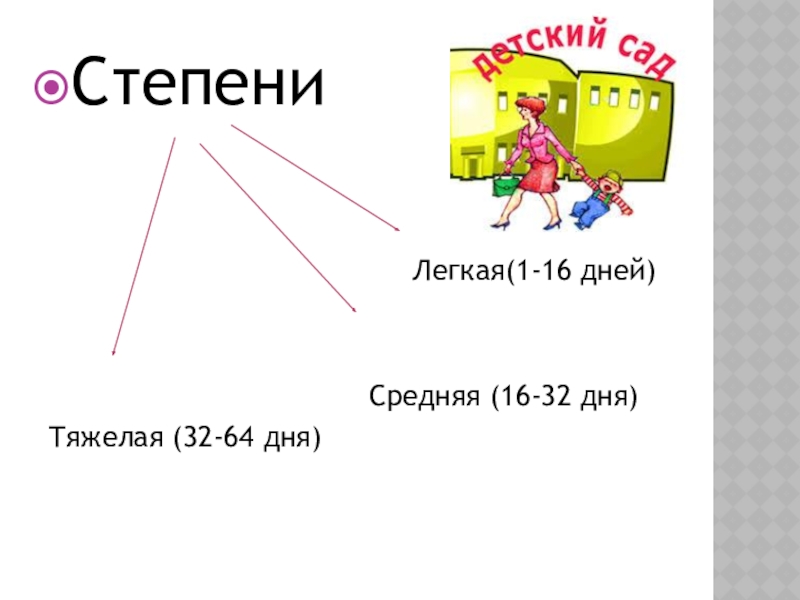 Степени

детский сад

Легкая(1-16 дней)

Средняя (16-32 дня)

Тяжелая (32-64 дня)